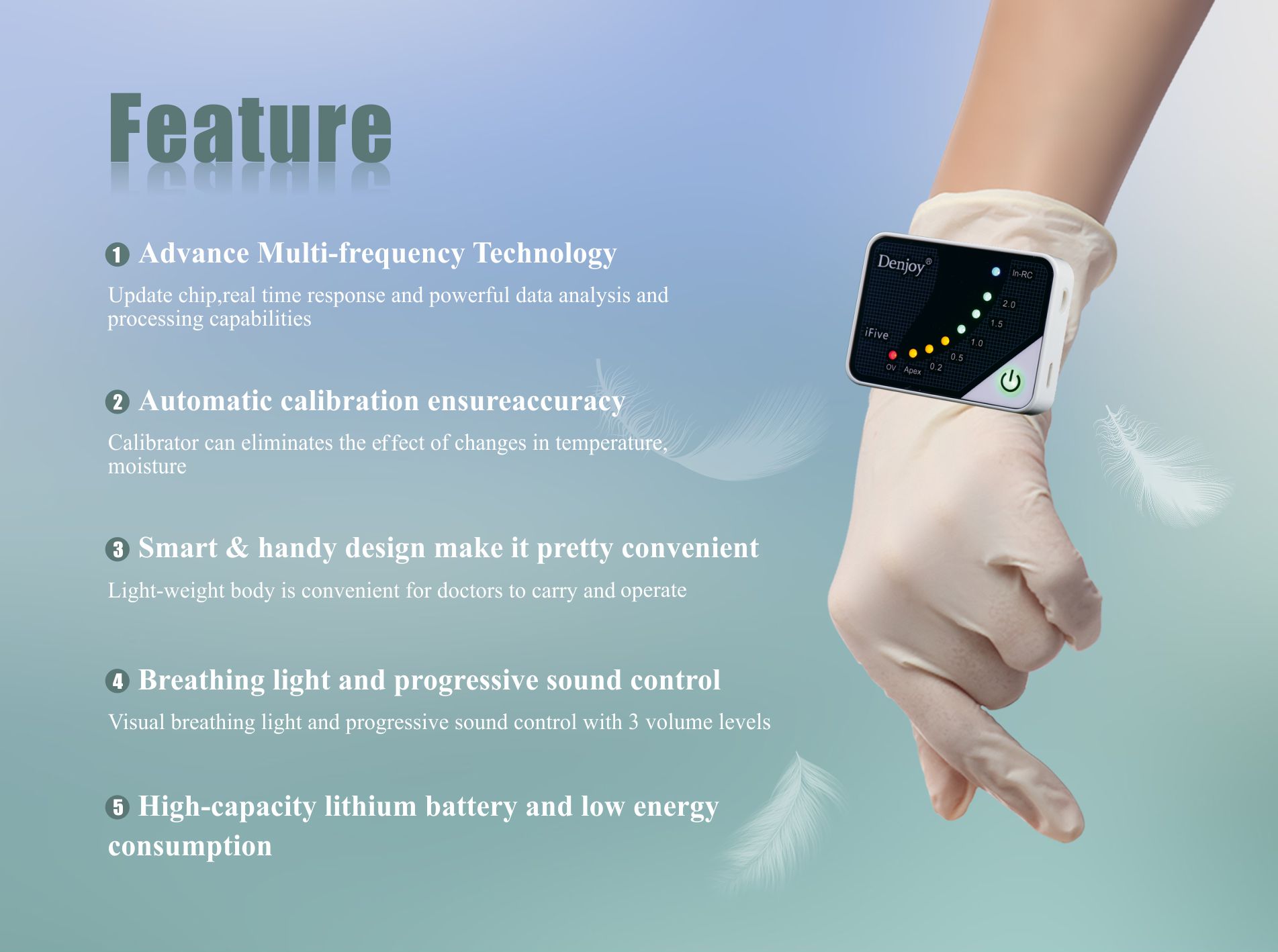 Feature

1 Advance Multi-frequency Technology

Update chip,real time response and powerful data analysis and processing capabilities

2 Automatic calibration ensureaccuracy

Calibrator can eliminates the effect of changes in temperature, moisture

3 Smart & handy design make it pretty convenient

Light-weight body is convenient for doctors to carry and operate

4 Breathing light and progressive sound control

Visual breathing light and progressive sound control with 3 volume levels

5 High-capacity lithium battery and low energy consumption

Denjoy®

iFive

In-RC

2.0

1.5

1.0

0.5

0.2

Apex

OV